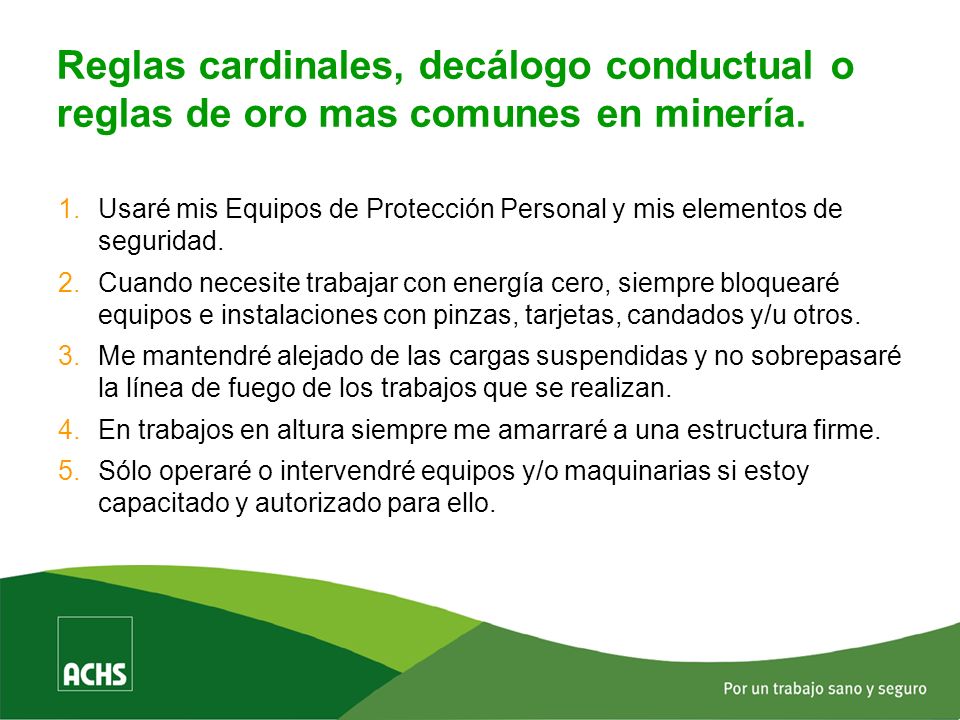 Reglas cardinales, decálogo conductual o reglas de oro mas comunes en minería.

1. Usaré mis Equipos de Protección Personal y mis elementos de seguridad.
2. Cuando necesite trabajar con energía cero, siempre bloquearé equipos e instalaciones con pinzas, tarjetas, candados y/u otros.
3. Me mantendré alejado de las cargas suspendidas y no sobrepasaré la línea de fuego de los trabajos que se realizan.
4. En trabajos en altura siempre me amarraré a una estructura firme.
5. Sólo operaré o intervendré equipos y/o maquinarias si estoy capacitado y autorizado para ello.

ACHS

Por un trabajo sano y seguro